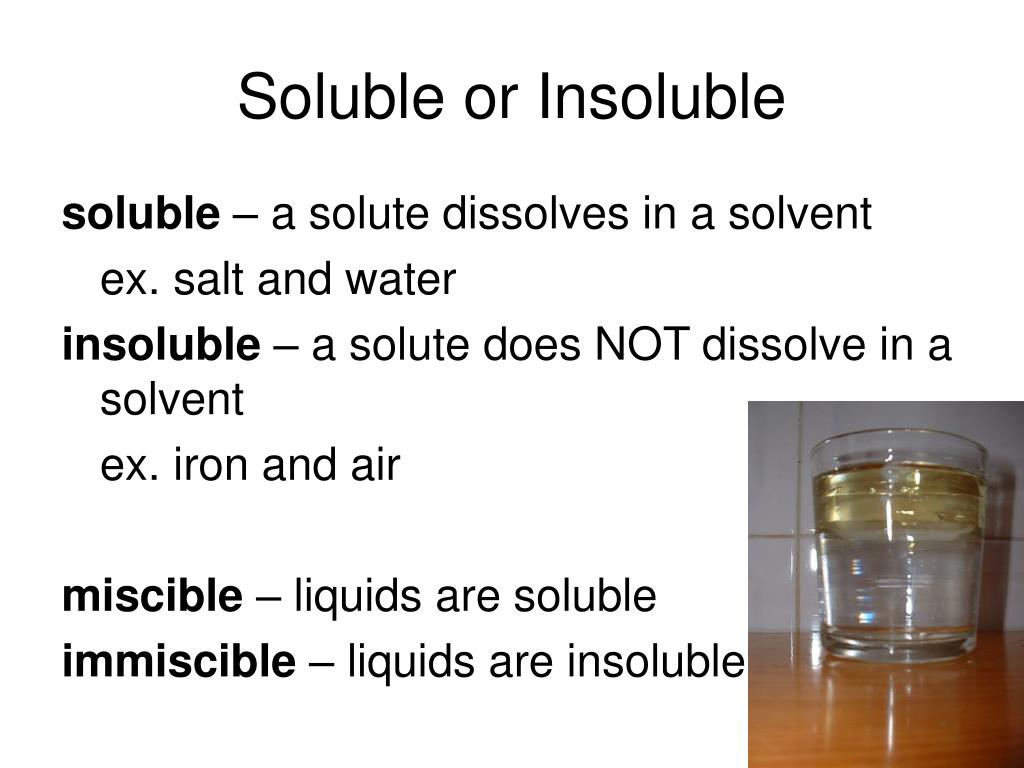 Soluble or Insoluble

soluble – a solute dissolves in a solvent

ex. salt and water

insoluble – a solute does NOT dissolve in a solvent

ex. iron and air

miscible – liquids are soluble

immiscible – liquids are insoluble